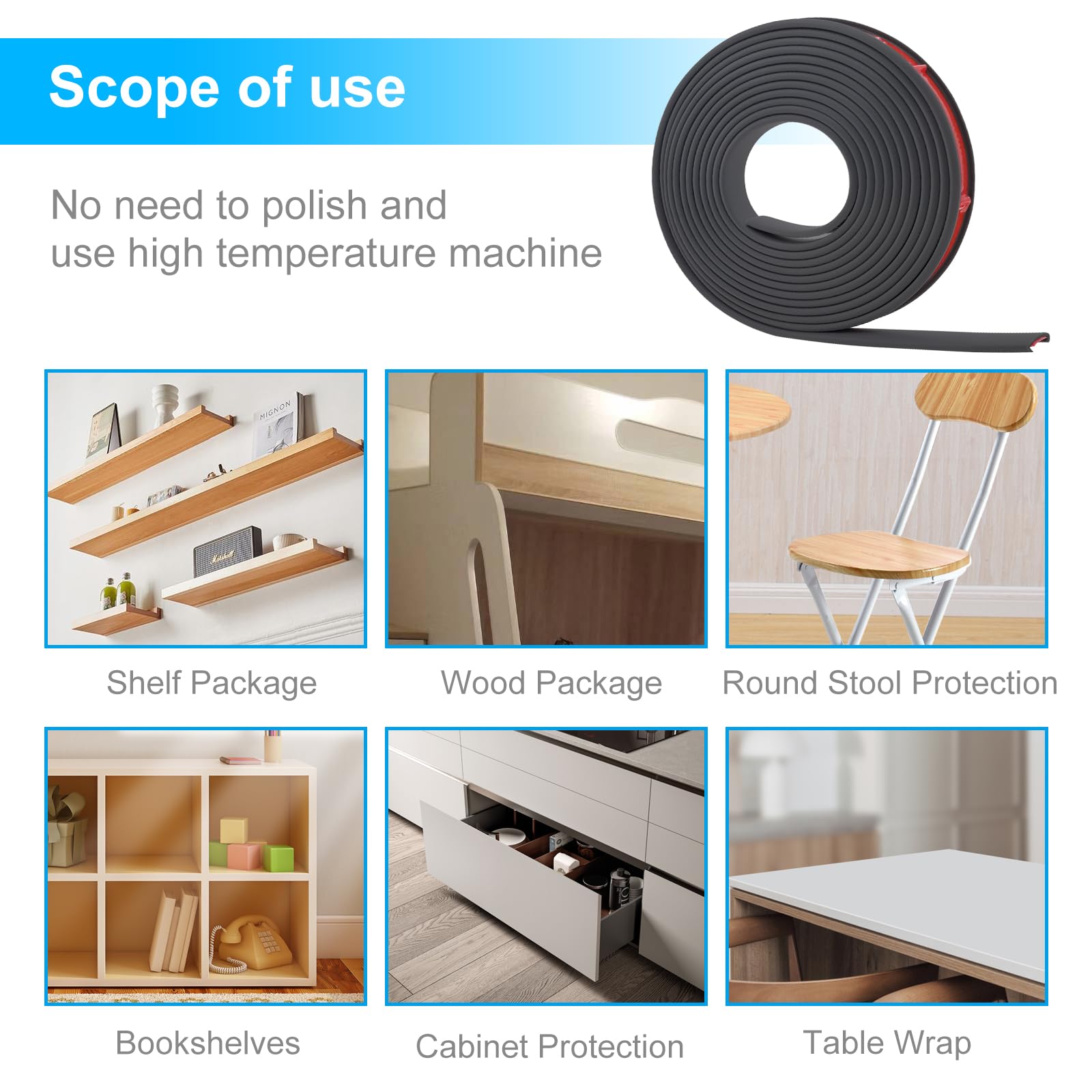 Scope of use

No need to polish and use high temperature machine

MIGNON

Marshall

Shelf Package

Wood Package

Round Stool Protection

Bookshelves

Cabinet Protection

Table Wrap